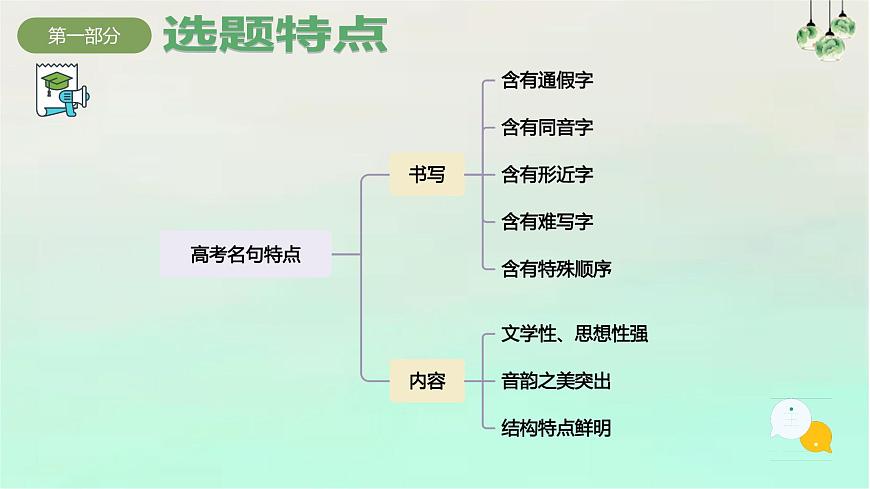 第一部分 选题特点

高考名句特点

书写

含有通假字

含有同音字

含有形近字

含有难写字

含有特殊顺序

内容

文学性、思想性强

音韵之美突出

结构特点鲜明